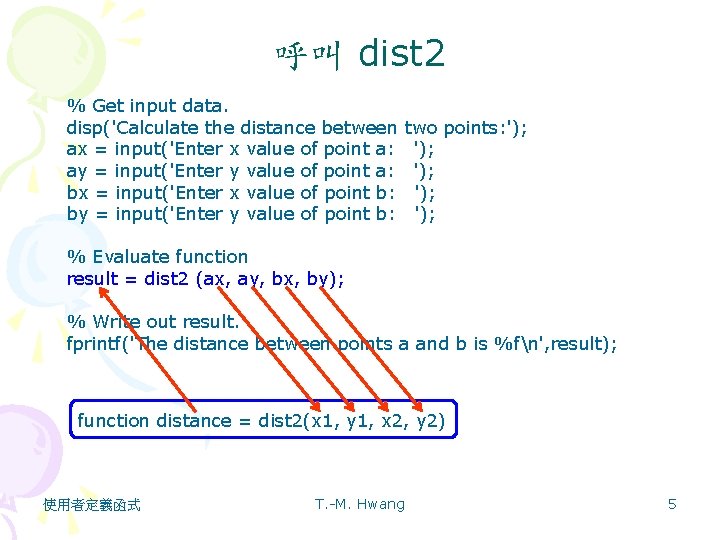 呼叫 dist2

% Get input data.
disp('Calculate the distance between two points:');
ax = input('Enter x value of point a: ');
ay = input('Enter y value of point a: ');
bx = input('Enter x value of point b: ');
by = input('Enter y value of point b: ');

% Evaluate function
result = dist2 (ax, ay, bx, by);

% Write out result.
fprintf('The distance between points a and b is %f\n',result);

function distance = dist2(x1, y1, x2, y2)

使用者定義函式

T.-M. Hwang

5